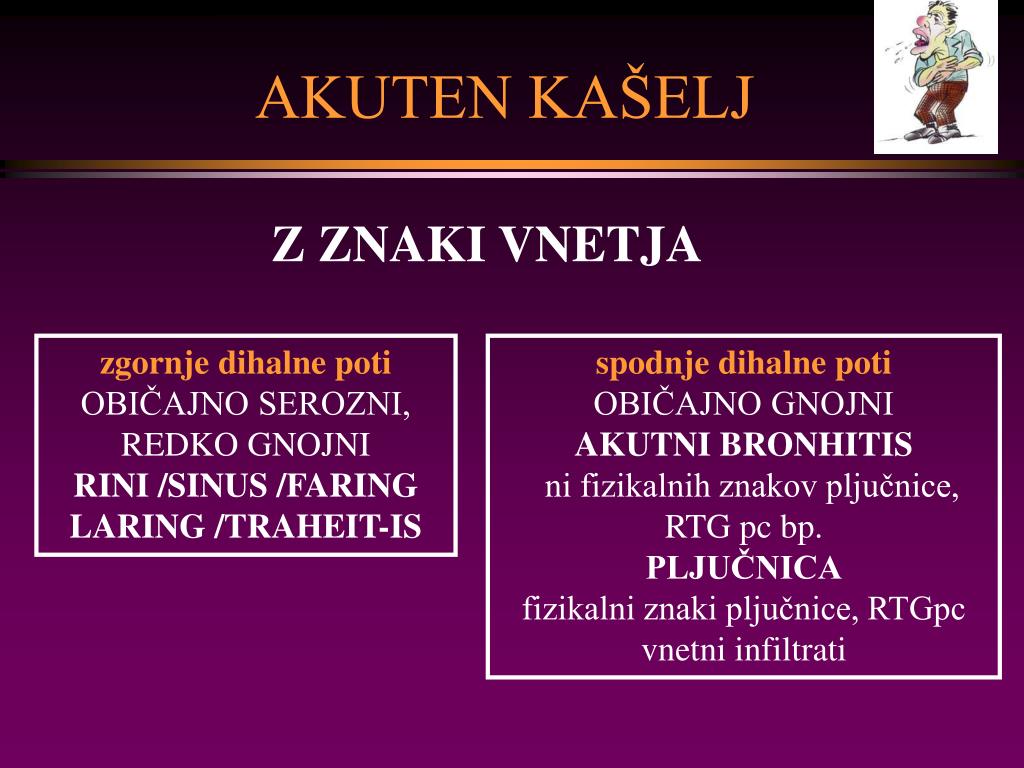 AKUTEN KAŠELJ

Z ZNAKI VNETJA

zgornje dihalne poti
OBIČAJNO SEROZNI, REDKO GNOJNI
RINI /SINUS /FARING LARING /TRAHEIT-IS

spodnje dihalne poti
OBIČAJNO GNOJNI
AKUTNI BRONHITIS
ni fizikalnih znakov pljučnice, RTG pc bp.
PLJUČNICA
fizikalni znaki pljučnice, RTGpc vnetni infiltrati